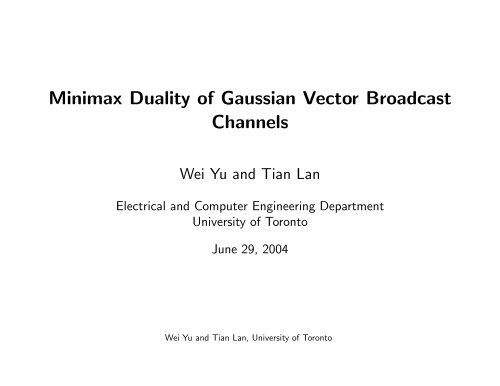 Minimax Duality of Gaussian Vector Broadcast Channels

Wei Yu and Tian Lan

Electrical and Computer Engineering Department
University of Toronto

June 29, 2004

Wei Yu and Tian Lan, University of Toronto